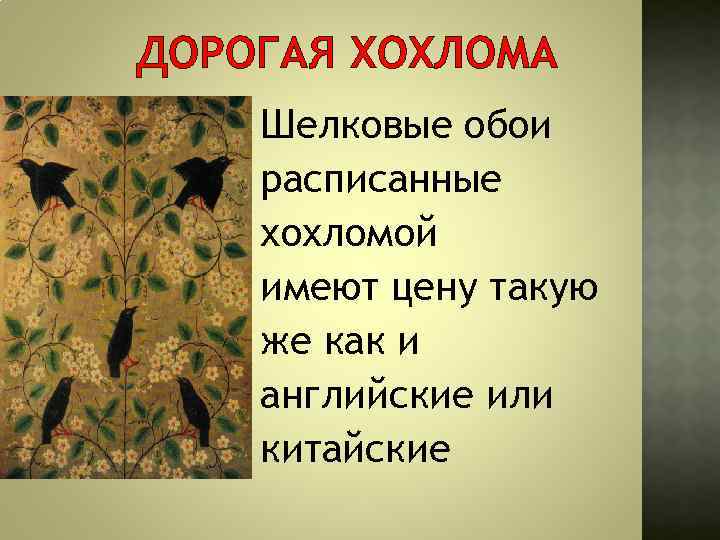 ДОРОГАЯ ХОХЛОМА

Шелковые обои расписанные хохломой имеют цену такую же как и английские или китайские